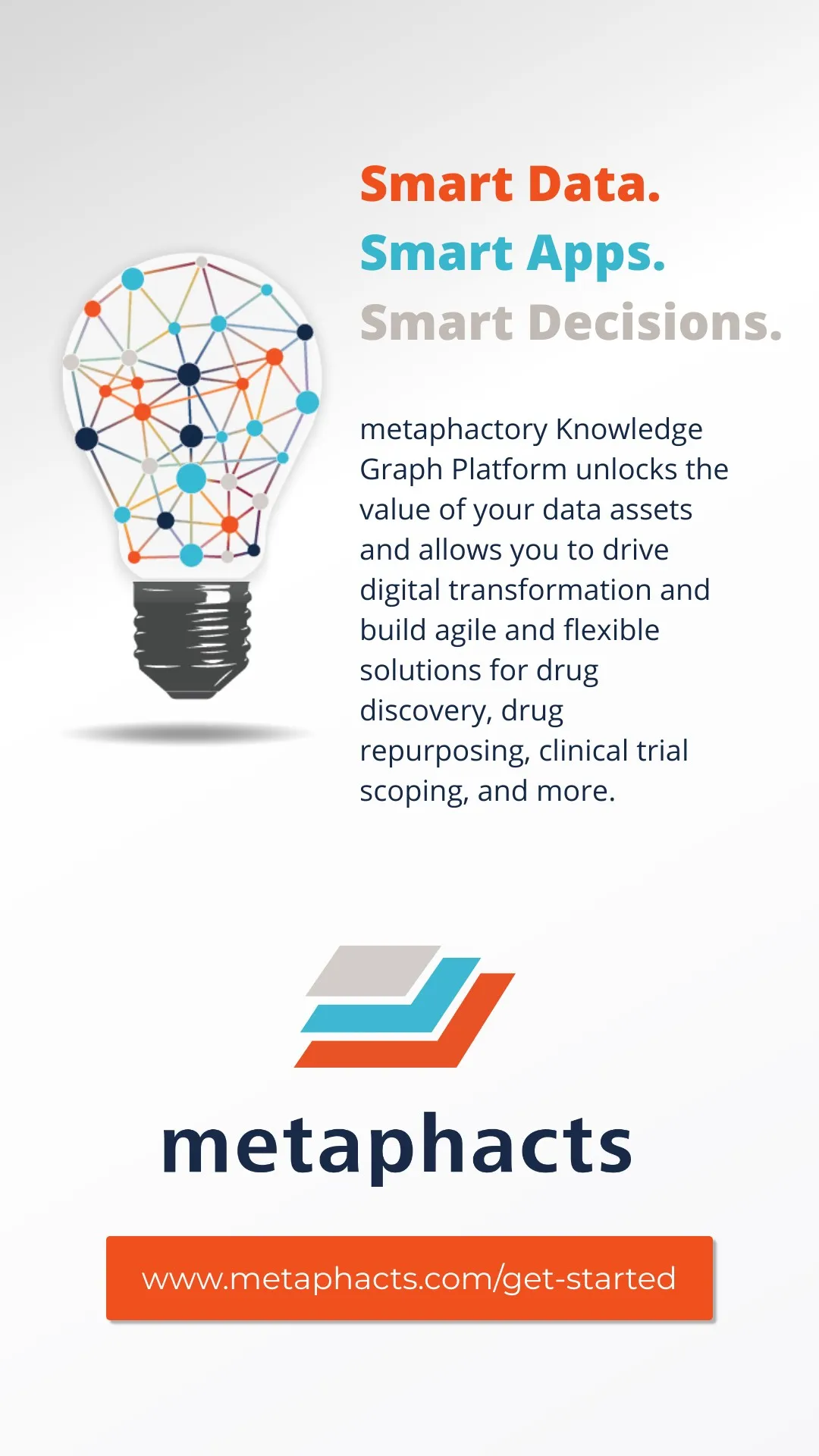 Smart Data.
Smart Apps.
Smart Decisions.

metaphactory Knowledge Graph Platform unlocks the value of your data assets and allows you to drive digital transformation and build agile and flexible solutions for drug discovery, drug repurposing, clinical trial scoping, and more.

metaphacts

www.metaphacts.com/get-started